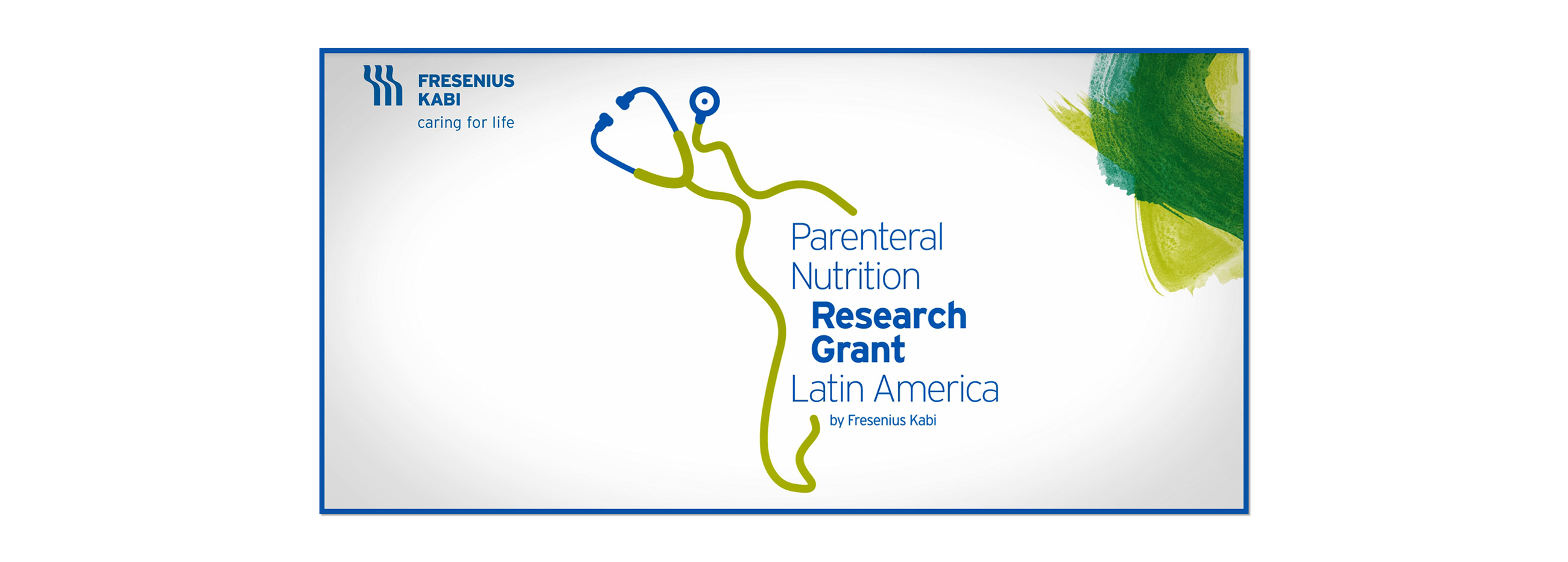 FRESENIUS
KABI
caring for life

Parenteral
Nutrition
Research
Grant
Latin America
by Fresenius Kabi